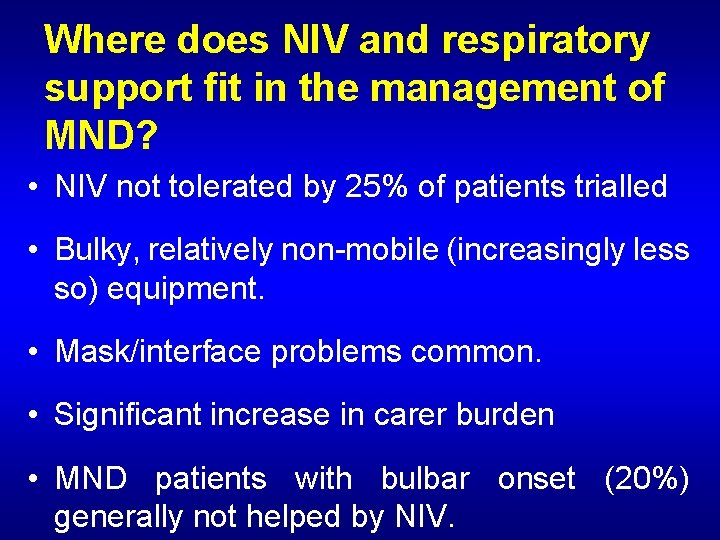 Where does NIV and respiratory support fit in the management of MND?

• NIV not tolerated by 25% of patients trialled

• Bulky, relatively non-mobile (increasingly less so) equipment.

• Mask/interface problems common.

• Significant increase in carer burden

• MND patients with bulbar onset (20%) generally not helped by NIV.